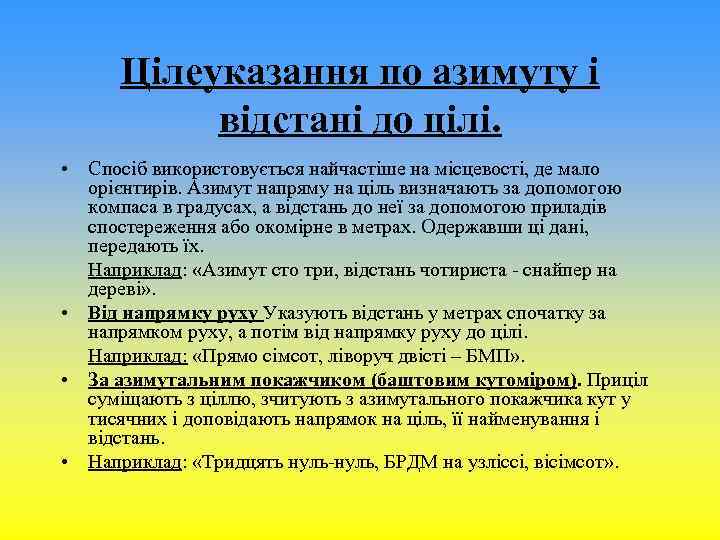 Цілеуказання по азимуту і відстані до цілі.

• Спосіб використовується найчастіше на місцевості, де мало орієнтирів. Азимут напряму на ціль визначають за допомогою компаса в градусах, а відстань до неї за допомогою приладів спостереження або окомірне в метрах. Одержавши ці дані, передають їх.

Наприклад: «Азимут сто три, відстань чотириста - снайпер на дереві».

• Від напрямку руху Указують відстань у метрах спочатку за напрямком руху, а потім від напрямку руху до цілі.

Наприклад: «Прямо сімсот, ліворуч двісті – БМП».

• За азимутальним покажчиком (баштовим кутоміром). Приціл суміщають з ціллю, зчитують з азимутального покажчика кут у тисячних і доповідають напрямок на ціль, її найменування і відстань.

• Наприклад: «Тридцять нуль-нуль, БРДМ на узліссі, вісімсот».